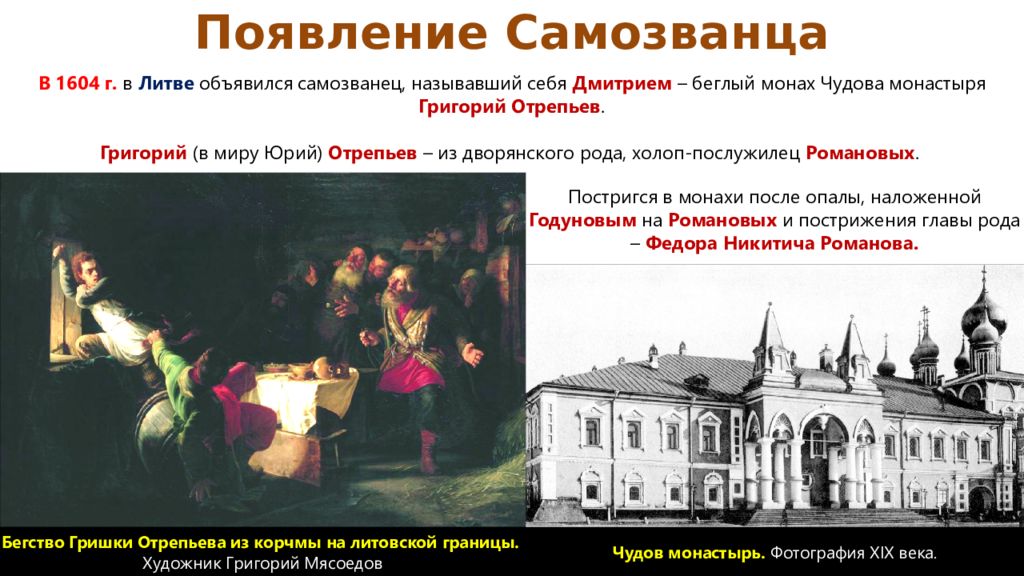 Появление Самозванца

В 1604 г. в Литве объявился самозванец, называвший себя Дмитрием – беглый монах Чудова монастыря Григорий Отрепьев.

Григорий (в миру Юрий) Отрепьев – из дворянского рода, холоп-послужилец Романовых.

Постригся в монахи после опалы, наложенной Годуновым на Романовых и пострижения главы рода – Федора Никитича Романова.

Бегство Гришки Отрепьева из корчмы на литовской границы. Художник Григорий Мясоедов

Чудов монастырь. Фотография XIX века.